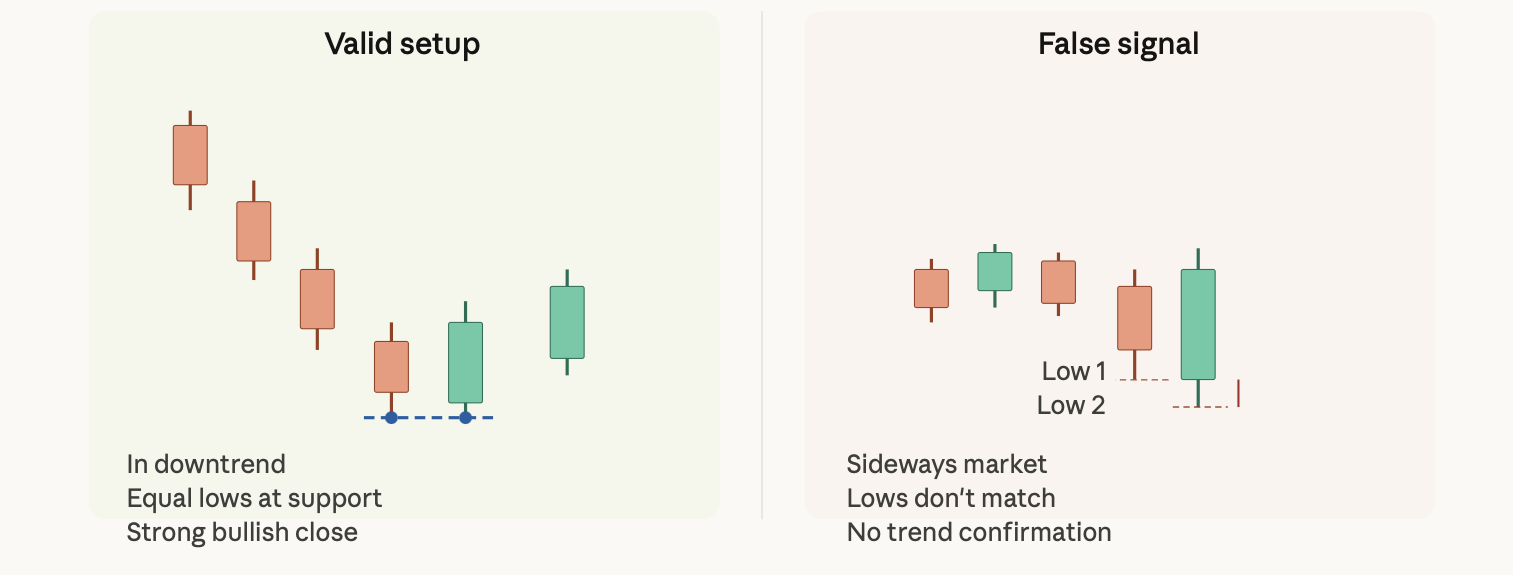 Valid setup

In downtrend
Equal lows at support
Strong bullish close

False signal

Low 1
Low 2

Sideways market
Lows don't match
No trend confirmation